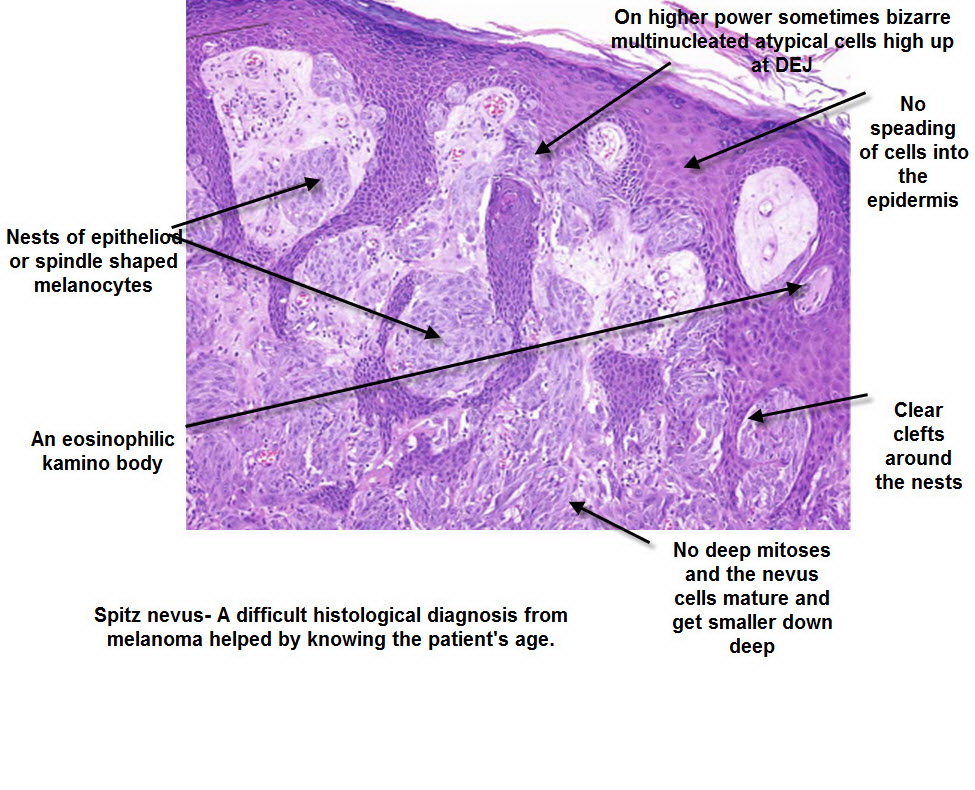 On higher power sometimes bizarre multinucleated atypical cells high up at DEJ

No speading of cells into the epidermis

Nests of epitheliod or spindle shaped melanocytes

An eosinophilic kamino body

Clear clefts around the nests

No deep mitoses and the nevus cells mature and get smaller down deep

Spitz nevus- A difficult histological diagnosis from melanoma helped by knowing the patient's age.